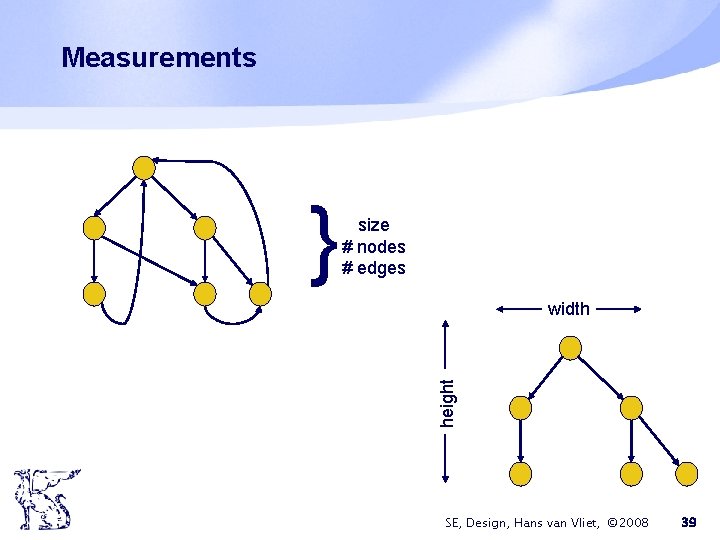 Measurements

size
# nodes
# edges

width

height

SE, Design, Hans van Vliet, ©2008

39